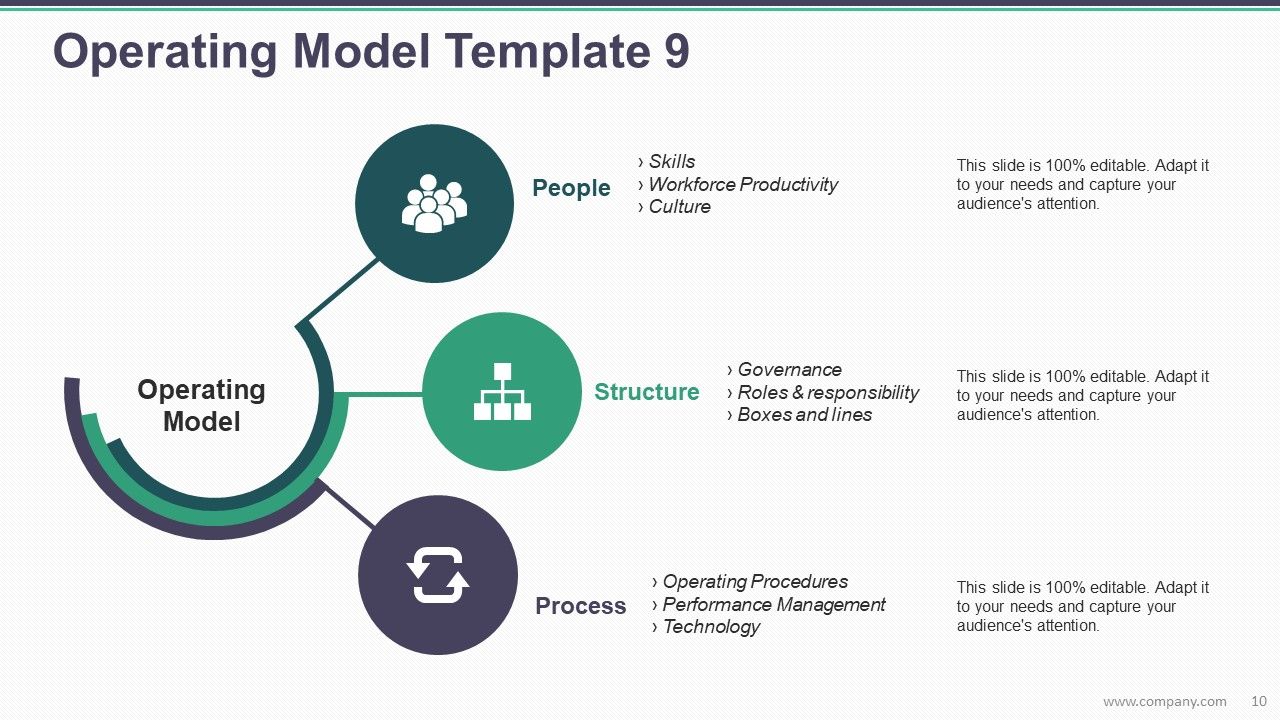 Operating Model Template 9

Operating Model

People

› Skills
› Workforce Productivity
› Culture

This slide is 100% editable. Adapt it to your needs and capture your audience's attention.

Structure

› Governance
› Roles & responsibility
› Boxes and lines

This slide is 100% editable. Adapt it to your needs and capture your audience's attention.

Process

› Operating Procedures
› Performance Management
› Technology

This slide is 100% editable. Adapt it to your needs and capture your audience's attention.

www.company.com 10